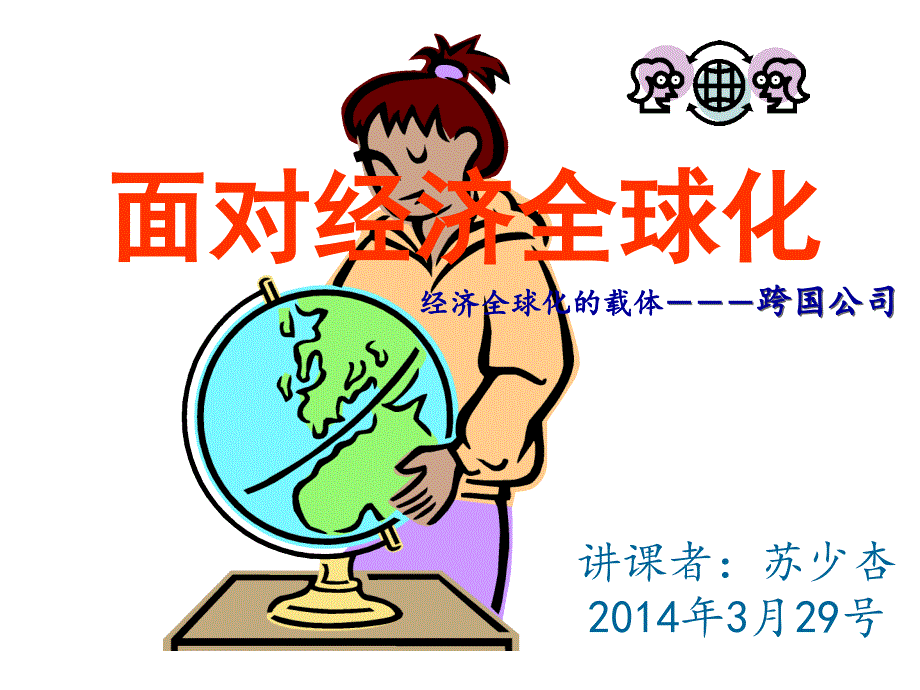 面对经济全球化

经济全球化的载体———跨国公司

讲课者：苏少杏
2014年3月29号